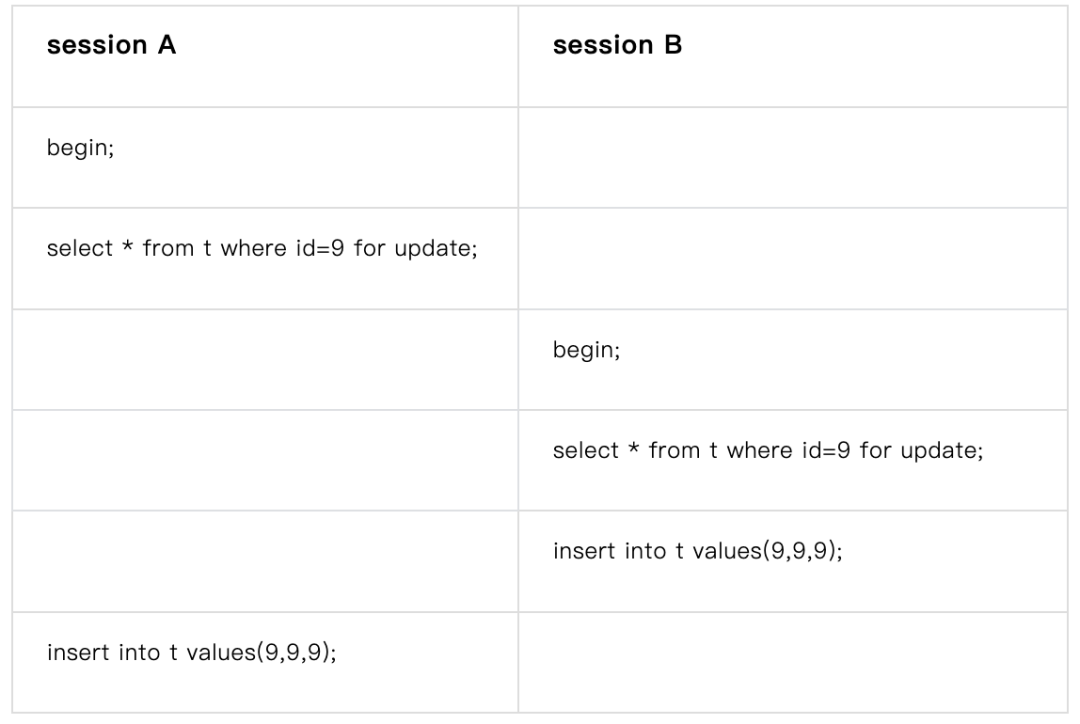 | session A | session B |
|---|---|
| begin; | |
| select * from t where id=9 for update; | |
| | begin; |
| | select * from t where id=9 for update; |
| | insert into t values(9,9,9); |
| insert into t values(9,9,9); | |